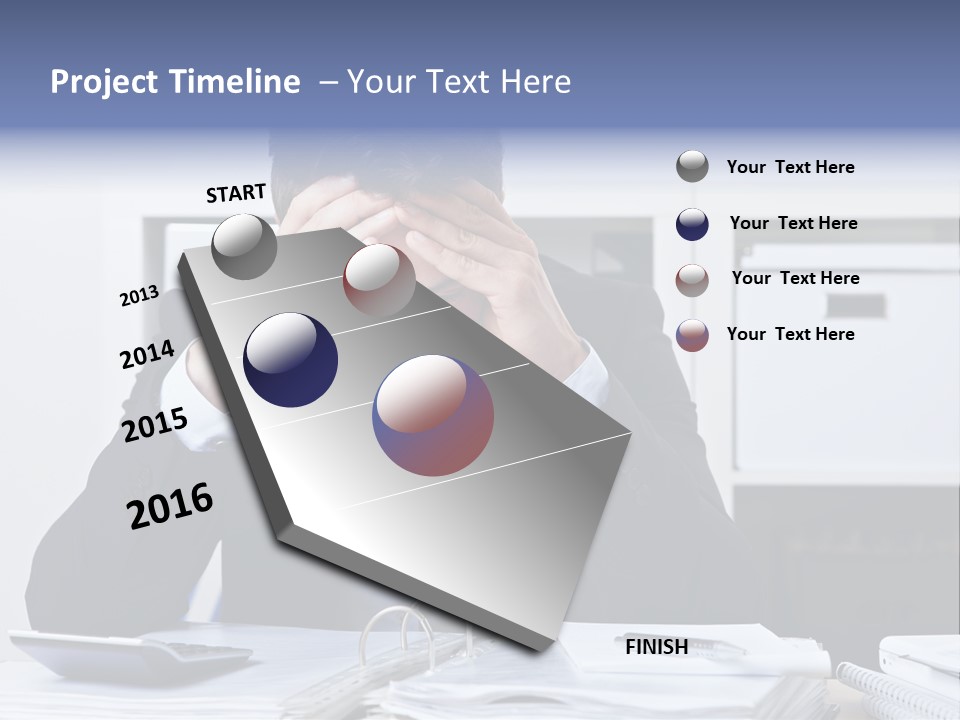 Project Timeline – Your Text Here

START

2013

2014

2015

2016

FINISH

Your Text Here

Your Text Here

Your Text Here

Your Text Here